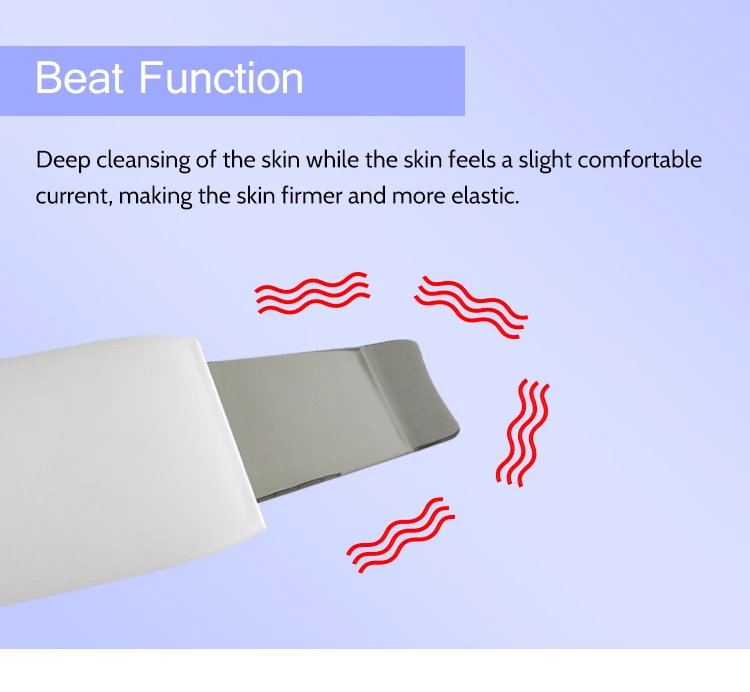 Beat Function

Deep cleansing of the skin while the skin feels a slight comfortable current, making the skin firmer and more elastic.